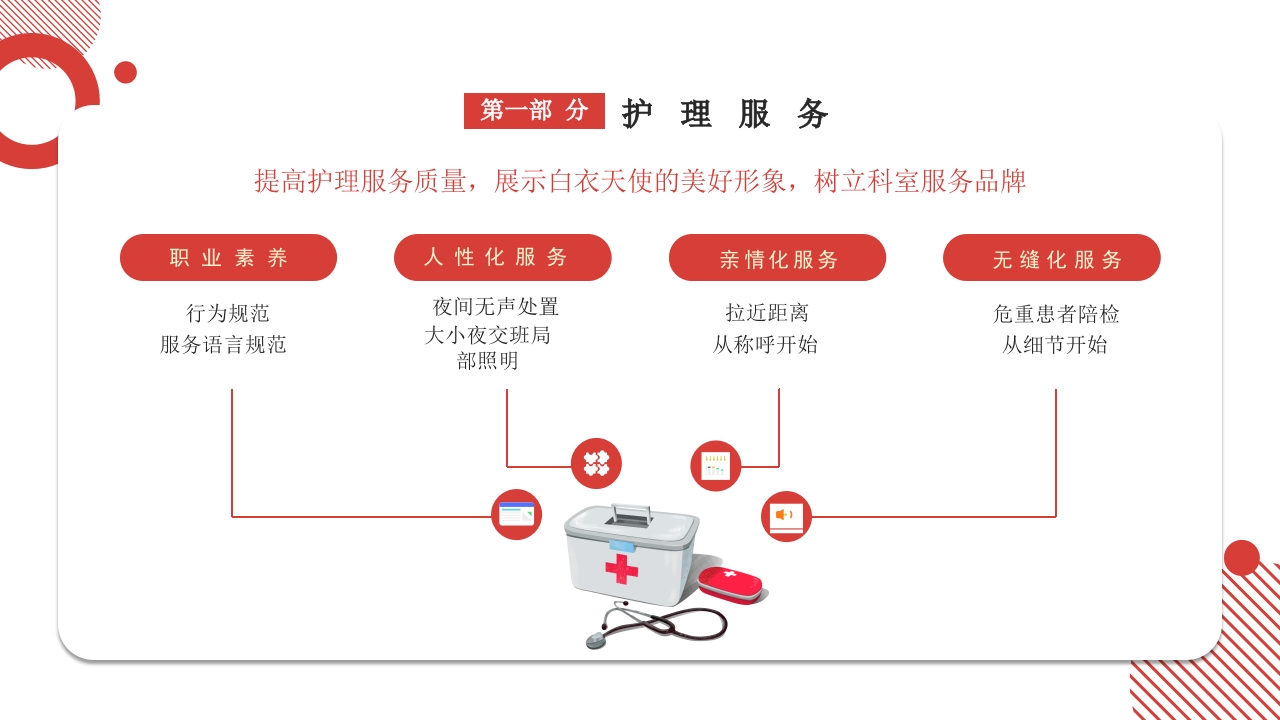 第一部分 护理服务

提高护理服务质量，展示白衣天使的美好形象，树立科室服务品牌

职业素养

行为规范
服务语言规范

人性化服务

夜间无声处置
大小夜交班局部照明

亲情化服务

拉近距离
从称呼开始

无缝化服务

危重患者陪检
从细节开始